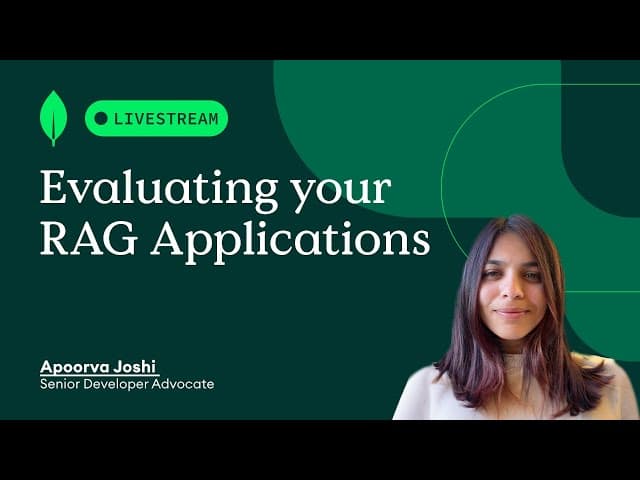 LIVESTREAM

Evaluating your RAG Applications

Apoorva Joshi
Senior Developer Advocate